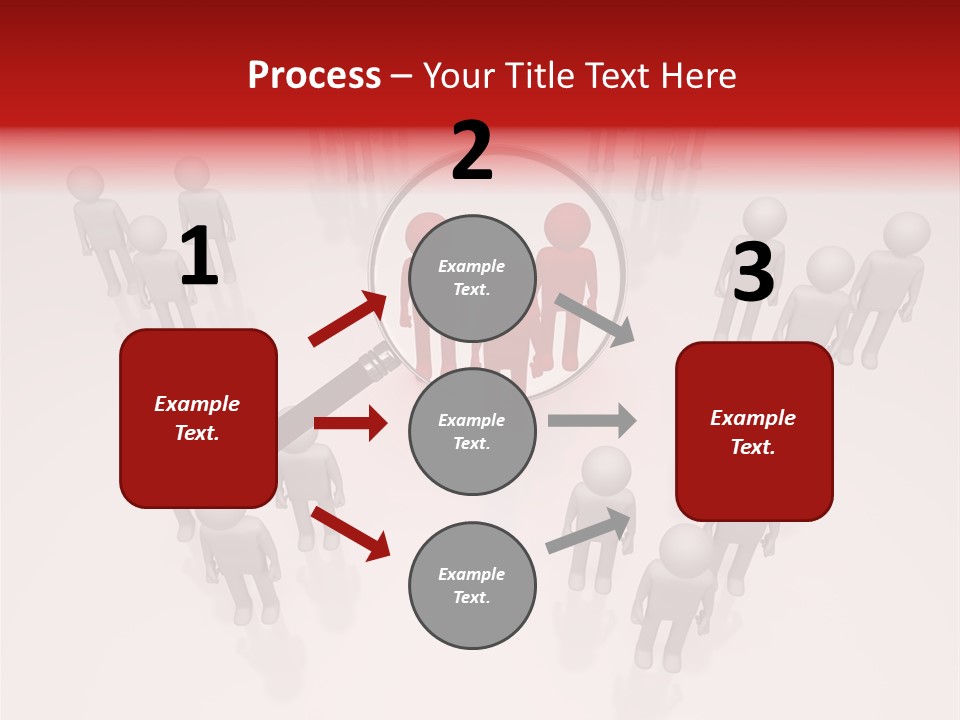 Process – Your Title Text Here

1

Example Text.

2

Example Text.

Example Text.

Example Text.

3

Example Text.